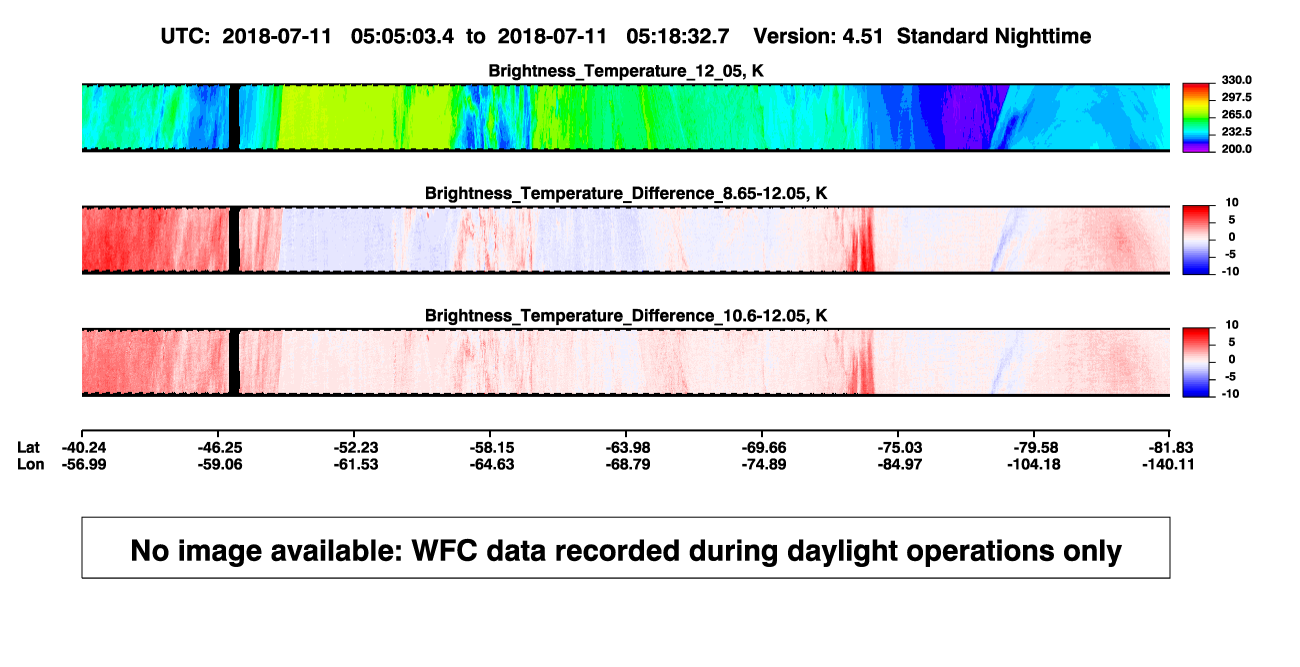 UTC: 2018-07-11 05:05:03.4 to 2018-07-11 05:18:32.7 Version: 4.51 Standard Nighttime

Brightness_Temperature_12_05, K

330.0
297.5
265.0
232.5
200.0

Brightness_Temperature_Difference_8.65-12.05, K

10
5
0
-5
-10

Brightness_Temperature_Difference_10.6-12.05, K

10
5
0
-5
-10

| Lat | -40.24 | -46.25 | -52.23 | -58.15 | -63.98 | -69.66 | -75.03 | -79.58 | -81.83 |
|---|---|---|---|---|---|---|---|---|---|
| Lon | -56.99 | -59.06 | -61.53 | -64.63 | -68.79 | -74.89 | -84.97 | -104.18 | -140.11 |

No image available: WFC data recorded during daylight operations only